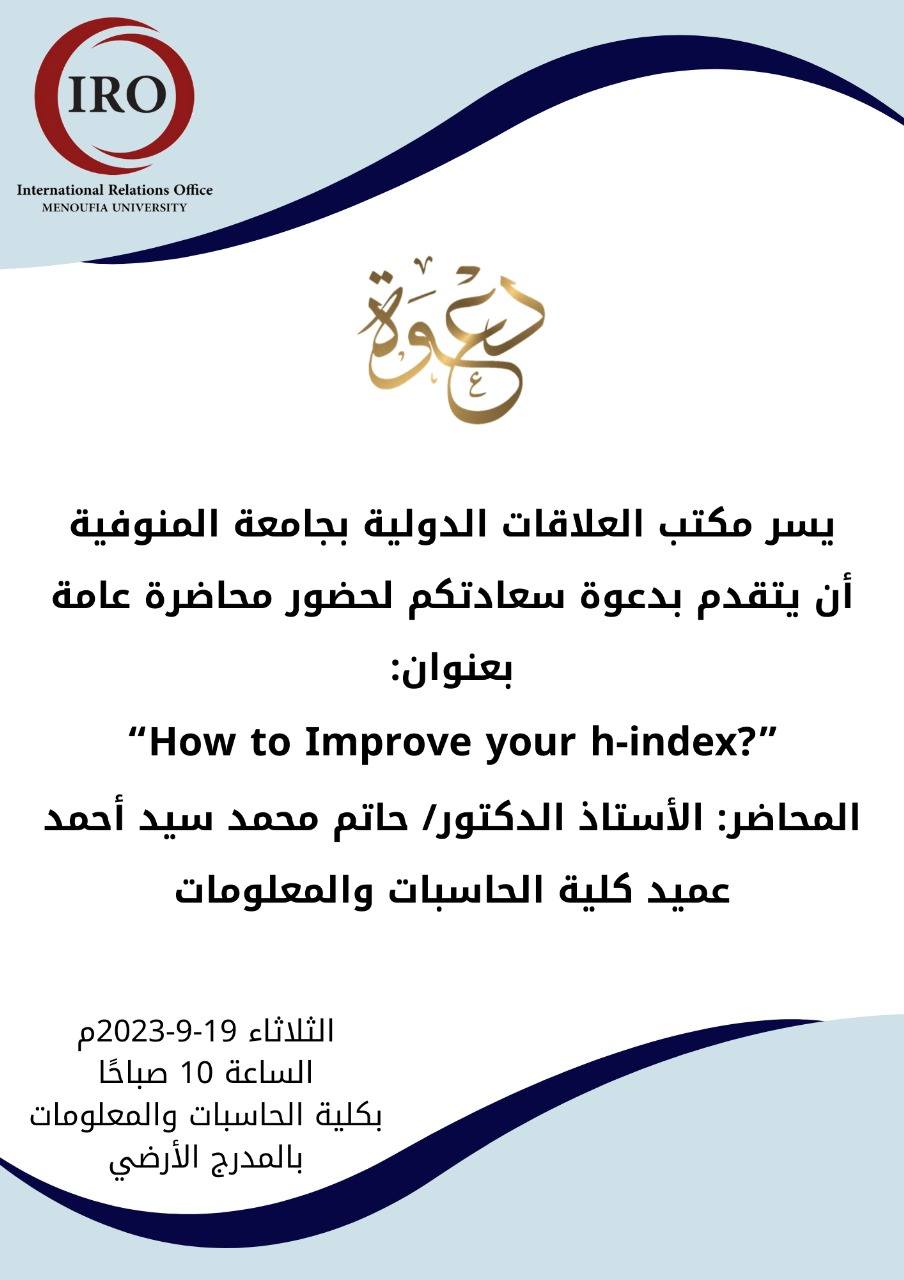 IRO
International Relations Office
MENOUFIA UNIVERSITY

دعوة

يسر مكتب العلاقات الدولية بجامعة المنوفية أن يتقدم بدعوة سعادتكم لحضور محاضرة عامة بعنوان:
“How to Improve your h-index?”
المحاضر: الأستاذ الدكتور/ حاتم محمد سيد أحمد
عميد كلية الحاسبات والمعلومات

الثلاثاء 19-9-2023م
الساعة 10 صباحًا
بكلية الحاسبات والمعلومات
بالمدرج الأرضي